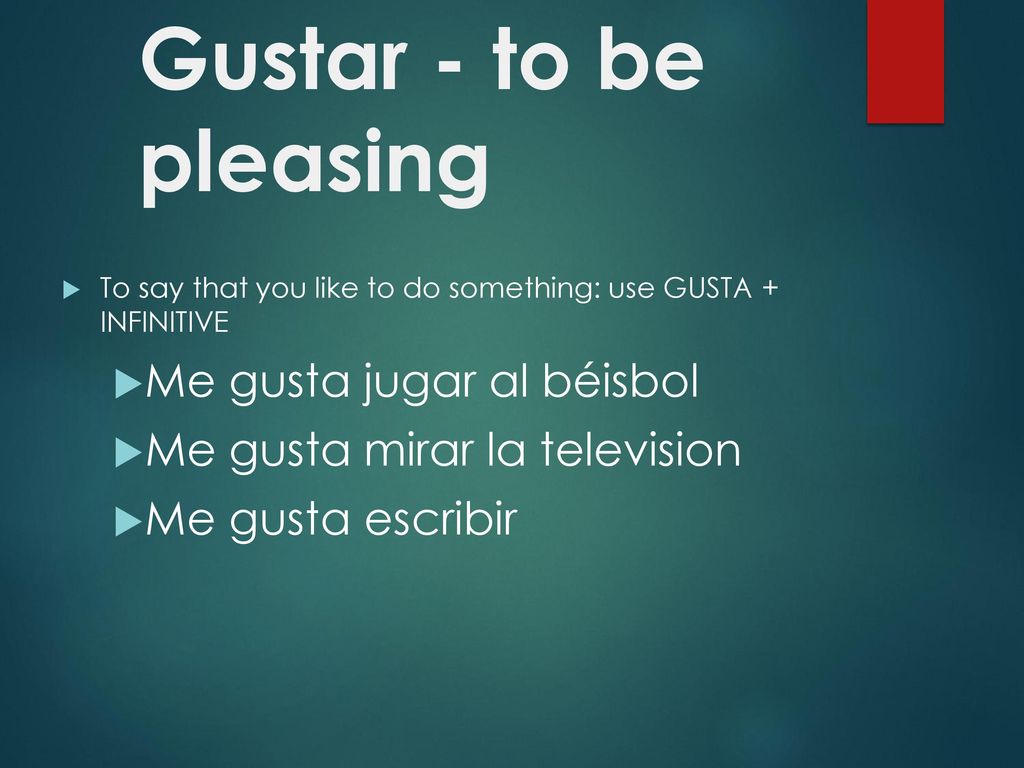 Gustar - to be pleasing

To say that you like to do something: use GUSTA + INFINITIVE

Me gusta jugar al béisbol

Me gusta mirar la television

Me gusta escribir